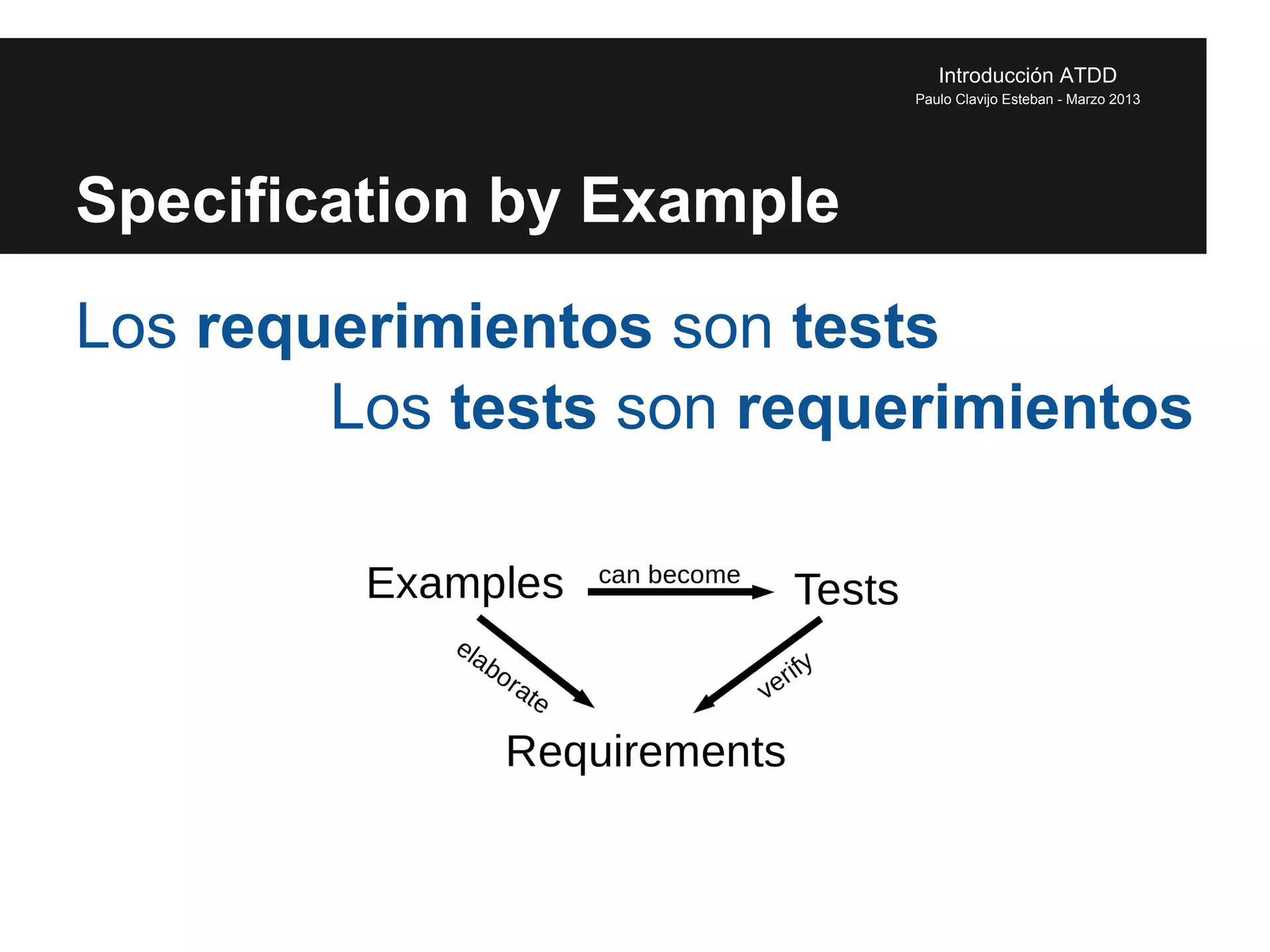 Introducción ATDD
Paulo Clavijo Esteban - Marzo 2013

Specification by Example

Los requerimientos son tests
Los tests son requerimientos

Examples
can become
Tests
elaborate
verify
Requirements